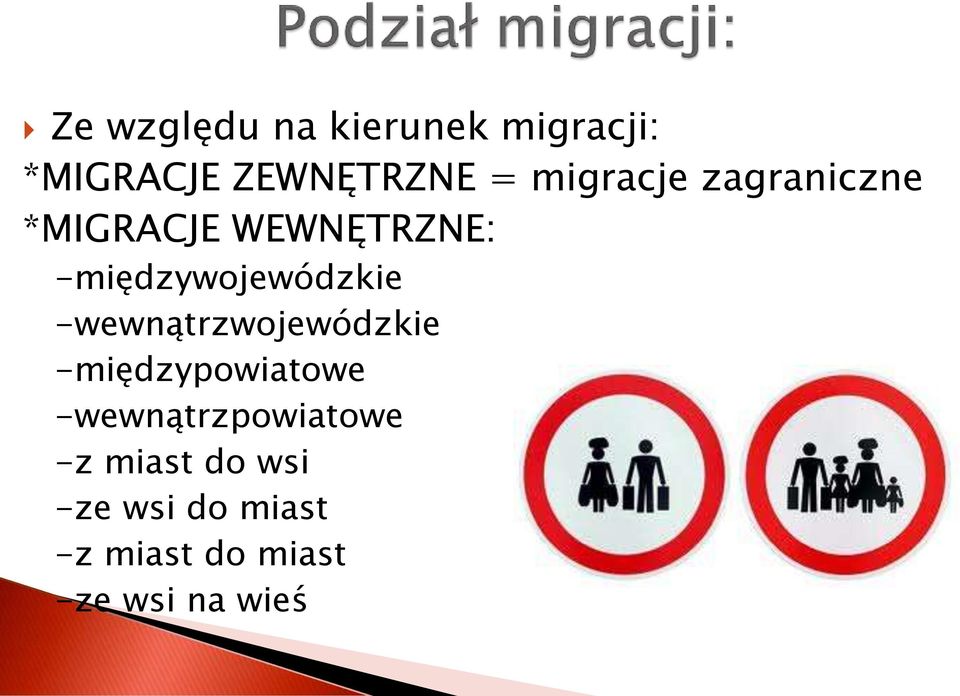 Podział migracji:

Ze względu na kierunek migracji:
*MIGRACJE ZEWNĘTRZNE = migracje zagraniczne
*MIGRACJE WEWNĘTRZNE:
-międzywojewódzkie
-wewnątrzwojewódzkie
-międzypowiatowe
-wewnątrzpowiatowe
-z miast do wsi
-ze wsi do miast
-z miast do miast
-ze wsi na wieś